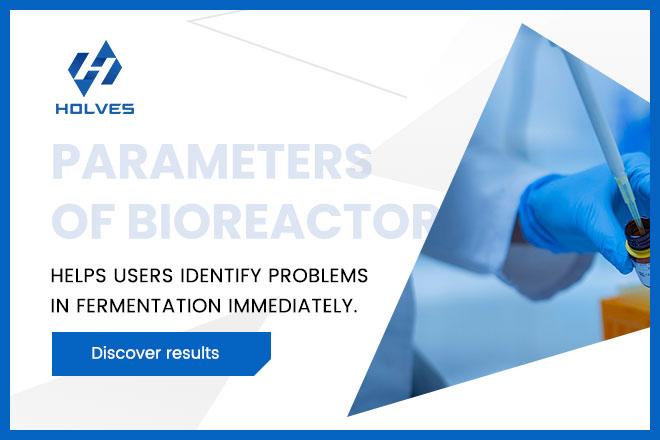 HOLVES

PARAMETERS OF BIOREACTOR

HELPS USERS IDENTIFY PROBLEMS IN FERMENTATION IMMEDIATELY.

Discover results